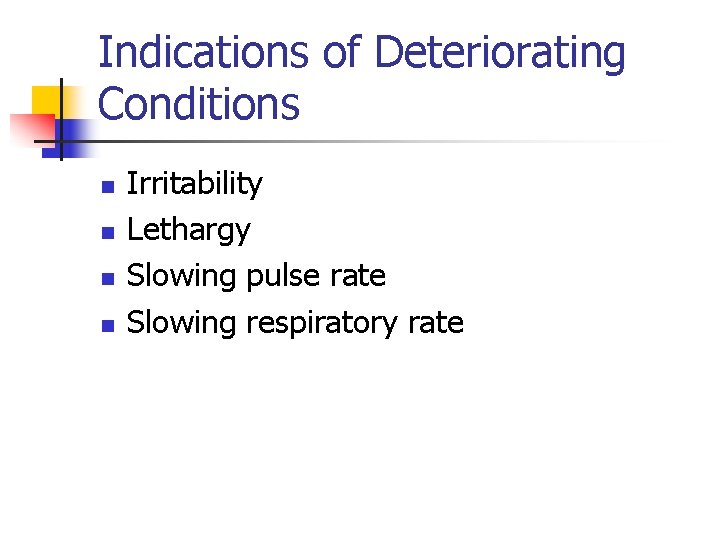 Indications of Deteriorating Conditions

- Irritability
- Lethargy
- Slowing pulse rate
- Slowing respiratory rate